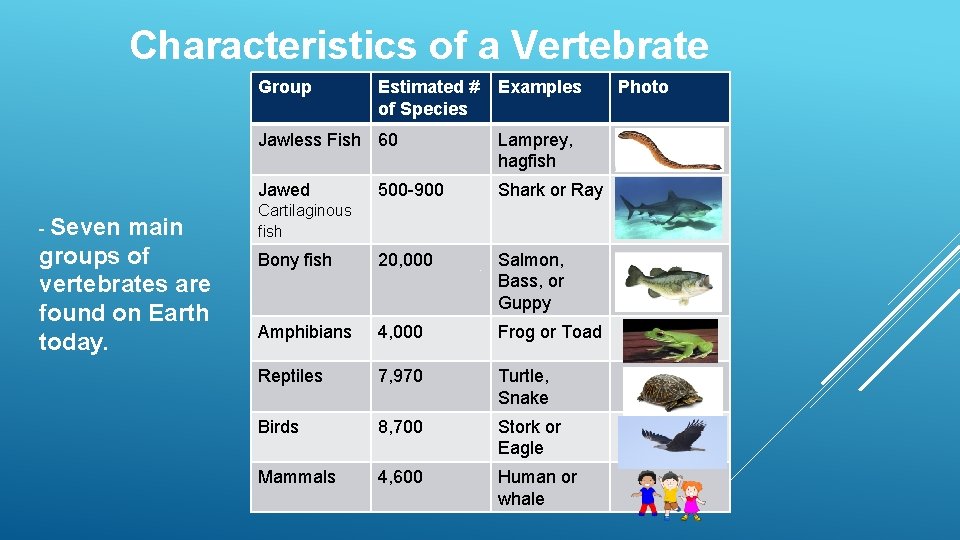 Characteristics of a Vertebrate

- Seven main groups of vertebrates are found on Earth today.

| Group | Estimated # of Species | Examples | Photo |
|---|---|---|---|
| Jawless Fish | 60 | Lamprey, hagfish | |
| Jawed Cartilaginous fish | 500-900 | Shark or Ray | |
| Bony fish | 20,000 | Salmon, Bass, or Guppy | |
| Amphibians | 4,000 | Frog or Toad | |
| Reptiles | 7,970 | Turtle, Snake | |
| Birds | 8,700 | Stork or Eagle | |
| Mammals | 4,600 | Human or whale | |